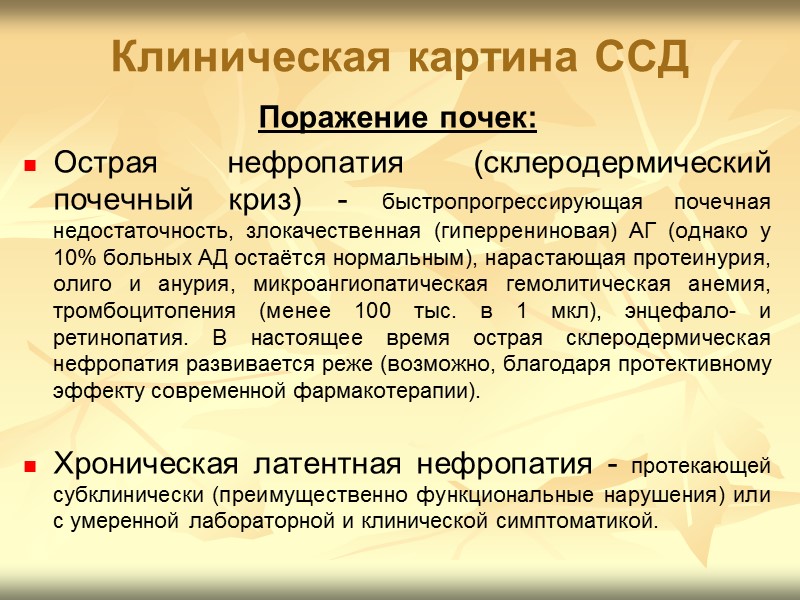 Клиническая картина ССД

Поражение почек:

Острая нефропатия (склеродермический почечный криз) - быстропрогрессирующая почечная недостаточность, злокачественная (гиперрениновая) АГ (однако у 10% больных АД остаётся нормальным), нарастающая протеинурия, олиго и анурия, микроангиопатическая гемолитическая анемия, тромбоцитопения (менее 100 тыс. в 1 мкл), энцефало- и ретинопатия. В настоящее время острая склеродермическая нефропатия развивается реже (возможно, благодаря протективному эффекту современной фармакотерапии).

Хроническая латентная нефропатия - протекающей субклинически (преимущественно функциональные нарушения) или с умеренной лабораторной и клинической симптоматикой.